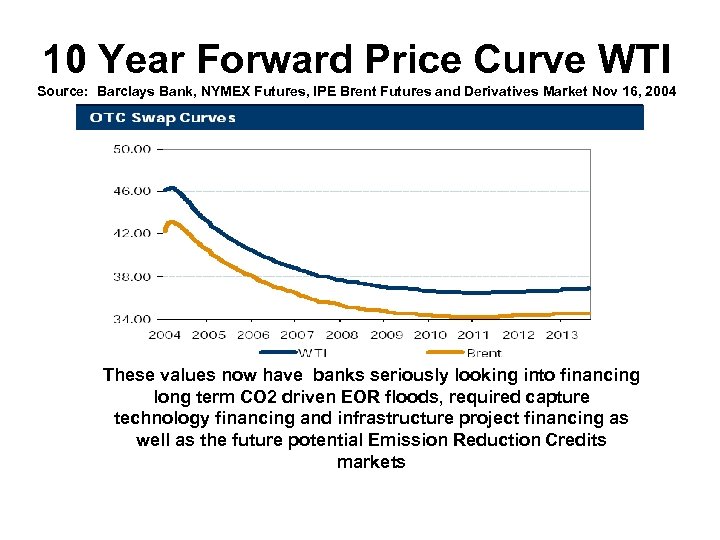 10 Year Forward Price Curve WTI

Source: Barclays Bank, NYMEX Futures, IPE Brent Futures and Derivatives Market Nov 16, 2004

OTC Swap Curves

50.00
46.00
42.00
38.00
34.00

2004 2005 2006 2007 2008 2009 2010 2011 2012 2013

WTI Brent

These values now have banks seriously looking into financing long term CO2 driven EOR floods, required capture technology financing and infrastructure project financing as well as the future potential Emission Reduction Credits markets